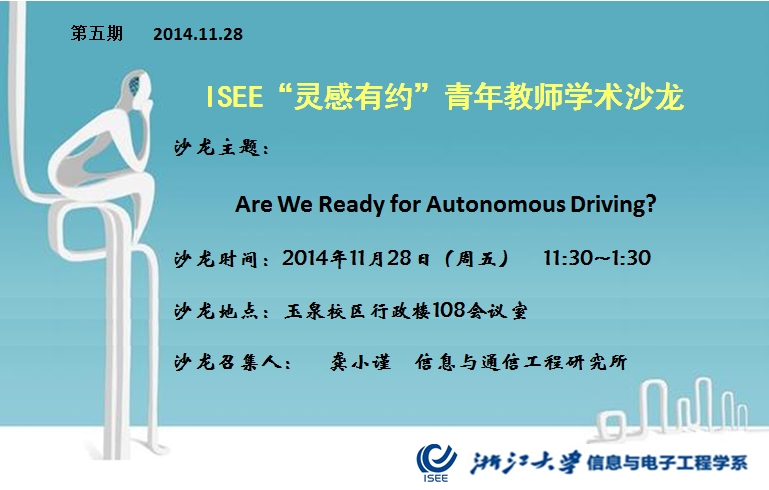 第五期 2014.11.28

ISEE“灵感有约”青年教师学术沙龙

沙龙主题：

Are We Ready for Autonomous Driving?

沙龙时间：2014年11月28日（周五） 11:30~1:30

沙龙地点：玉泉校区行政楼108会议室

沙龙召集人： 龚小谨 信息与通信工程研究所

ISEE 浙江大学 信息与电子工程学系